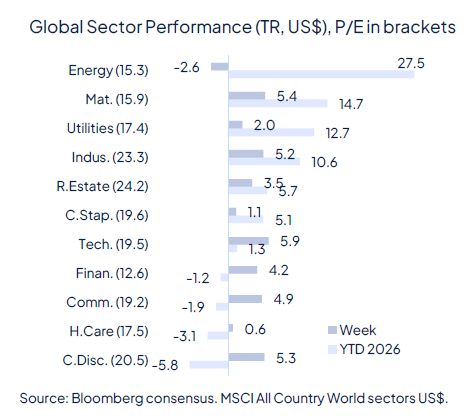 Global Sector Performance (TR, US$), P/E in brackets

Energy (15.3) -2.6 27.5
Mat. (15.9) 5.4 14.7
Utilities (17.4) 2.0 12.7
Indus. (23.3) 5.2 10.6
R.Estate (24.2) 3.5 5.7
C.Stap. (19.6) 1.1 5.1
Tech. (19.5) 5.9 1.3
Finan. (12.6) 4.2 -1.2
Comm. (19.2) 4.9 -1.9
H.Care (17.5) 0.6 -3.1
C.Disc. (20.5) 5.3 -5.8

Week
YTD 2026

Source: Bloomberg consensus. MSCI All Country World sectors US$.